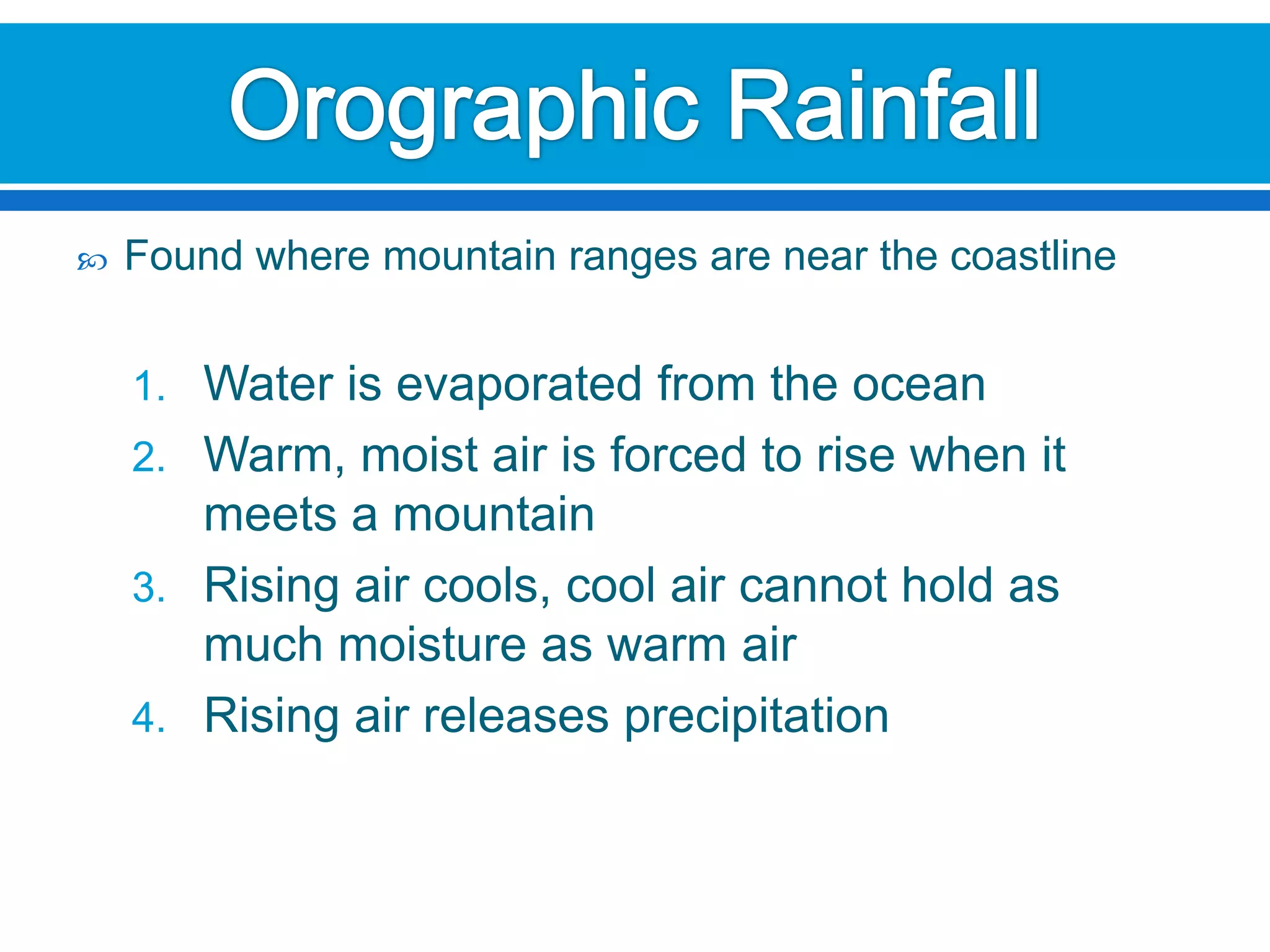 Orographic Rainfall

Found where mountain ranges are near the coastline

1. Water is evaporated from the ocean
2. Warm, moist air is forced to rise when it meets a mountain
3. Rising air cools, cool air cannot hold as much moisture as warm air
4. Rising air releases precipitation